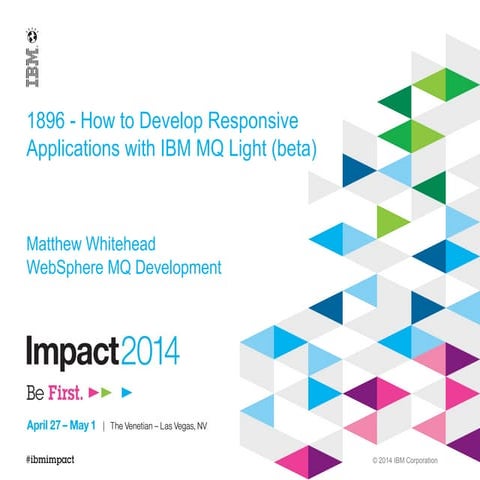 IBM

1896 - How to Develop Responsive Applications with IBM MQ Light (beta)

Matthew Whitehead
WebSphere MQ Development

Impact2014

Be First.

April 27 – May 1 | The Venetian – Las Vegas, NV

#ibmimpact

© 2014 IBM Corporation